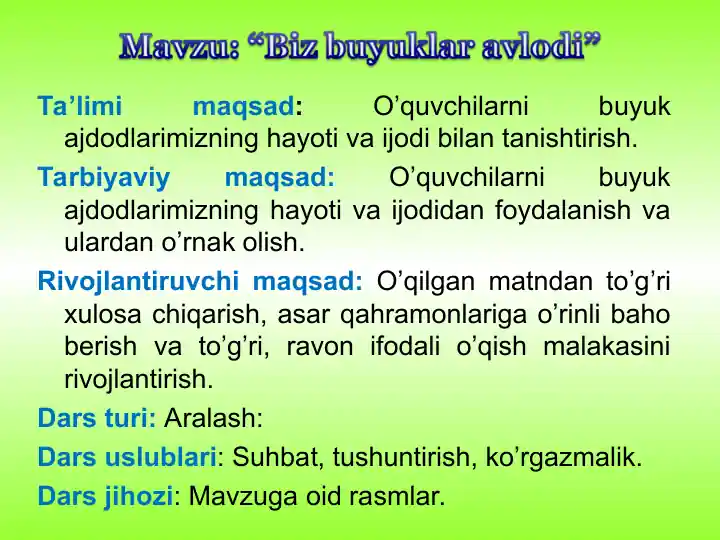 Mavzu: “Biz buyuklar avlodi”

Ta’limi maqsad: O’quvchilarni buyuk ajdodlarimizning hayoti va ijodi bilan tanishtirish.

Tarbiyaviy maqsad: O’quvchilarni buyuk ajdodlarimizning hayoti va ijodidan foydalanish va ulardan o’rnak olish.

Rivojlantiruvchi maqsad: O’qilgan matndan to’g’ri xulosa chiqarish, asar qahramonlariga o’rinli baho berish va to’g’ri, ravon ifodali o’qish malakasini rivojlantirish.

Dars turi: Aralash:

Dars uslublari: Suhbat, tushuntirish, ko’rgazmalik.

Dars jihozi: Mavzuga oid rasmlar.